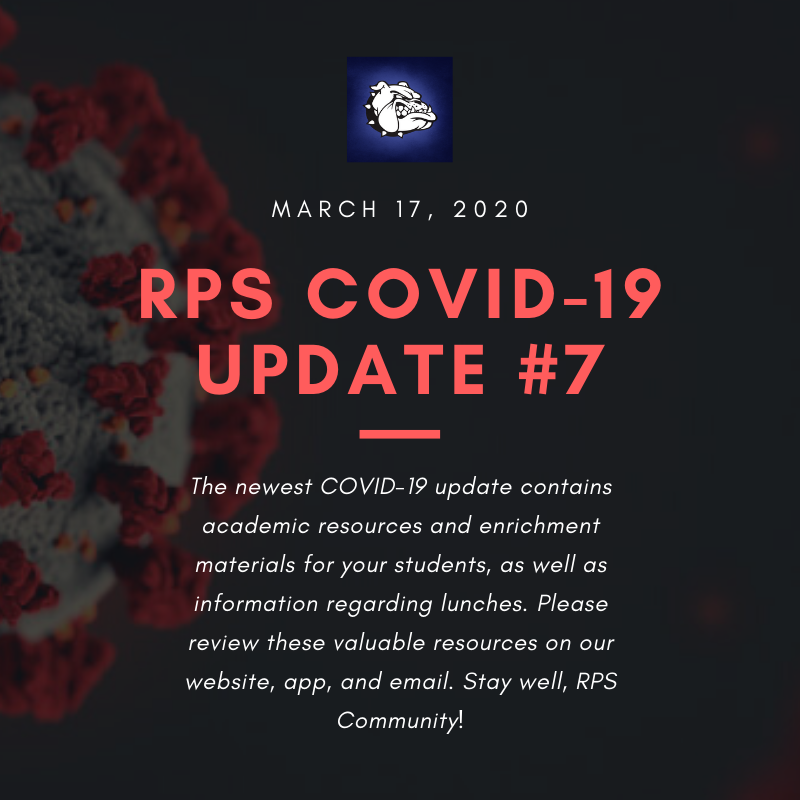 MARCH 17, 2020

RPS COVID-19 UPDATE #7

The newest COVID-19 update contains academic resources and enrichment materials for your students, as well as information regarding lunches. Please review these valuable resources on our website, app, and email. Stay well, RPS Community!